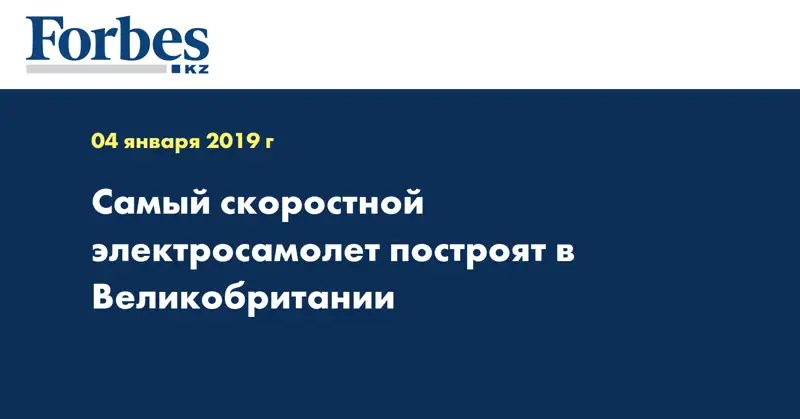 Forbes
KZ

04 января 2019 г

Самый скоростной электросамолет построят в Великобритании